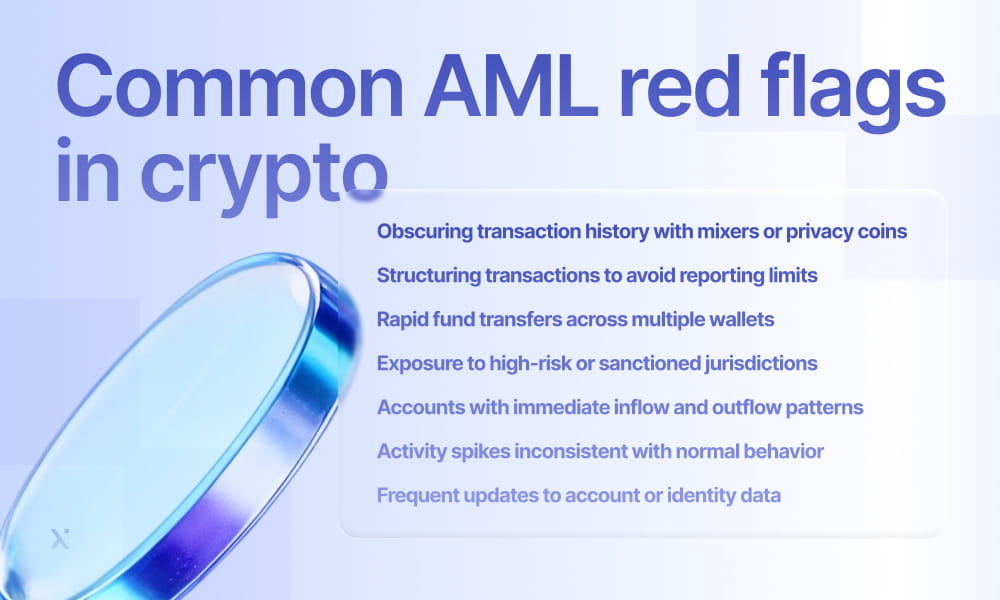 Common AML red flags in crypto

Obscuring transaction history with mixers or privacy coins

Structuring transactions to avoid reporting limits

Rapid fund transfers across multiple wallets

Exposure to high-risk or sanctioned jurisdictions

Accounts with immediate inflow and outflow patterns

Activity spikes inconsistent with normal behavior

Frequent updates to account or identity data